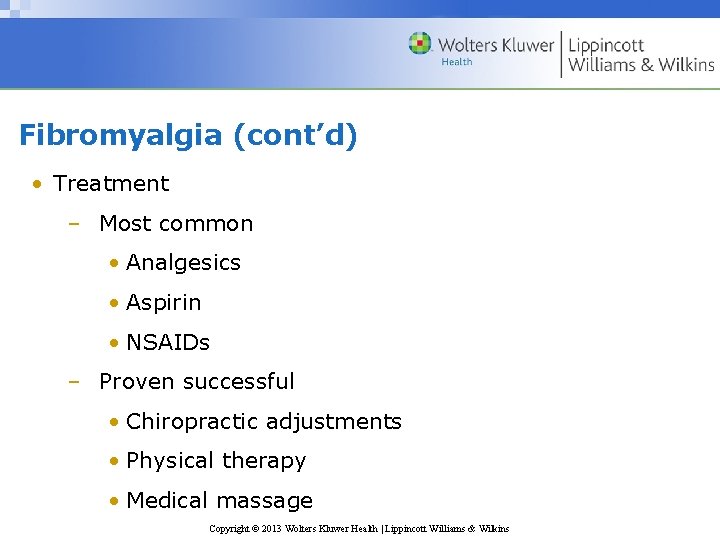 Wolters Kluwer
Health
Lippincott
Williams & Wilkins

Fibromyalgia (cont'd)

• Treatment
– Most common
• Analgesics
• Aspirin
• NSAIDs
– Proven successful
• Chiropractic adjustments
• Physical therapy
• Medical massage

Copyright © 2013 Wolters Kluwer Health | Lippincott Williams & Wilkins